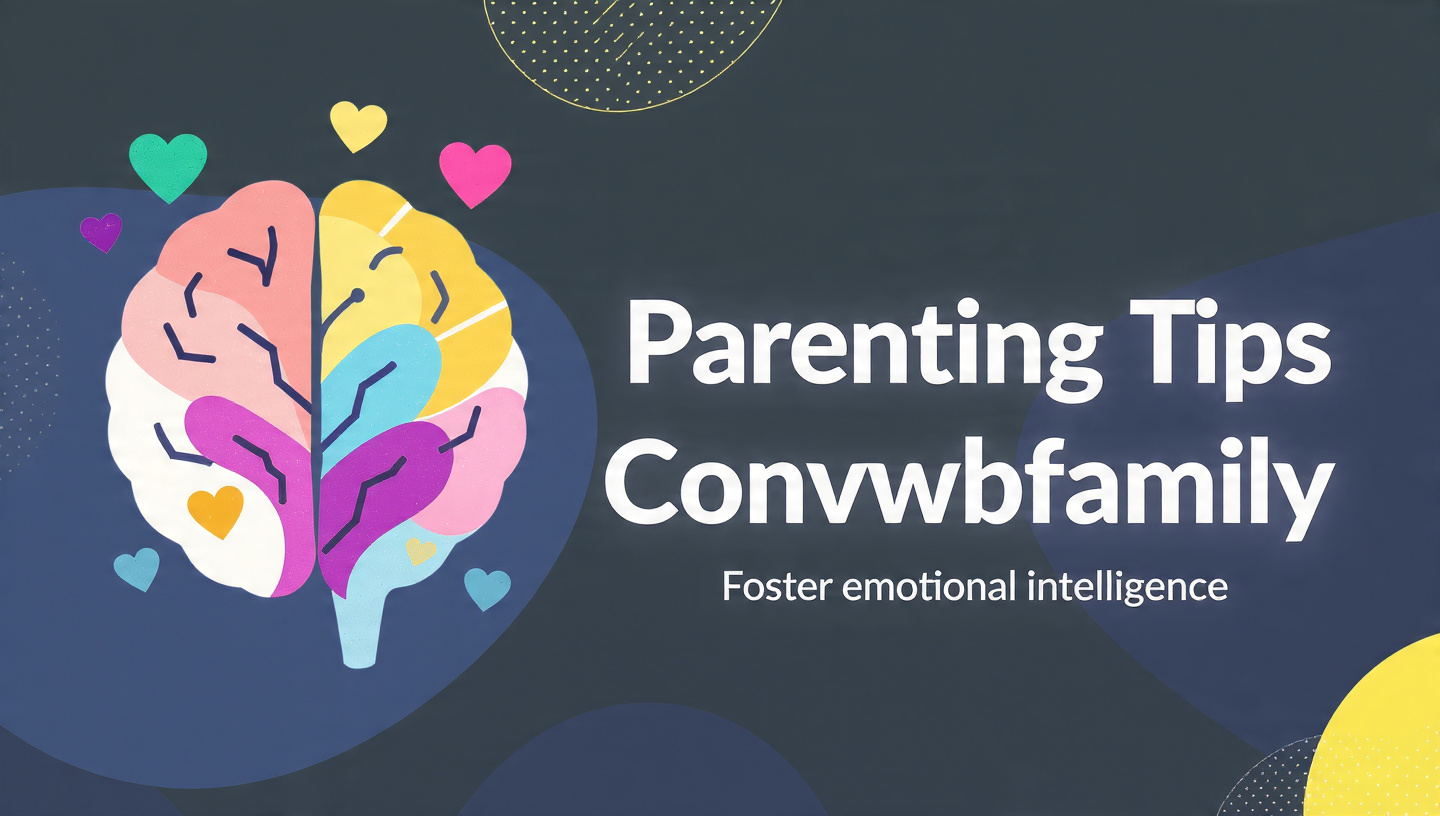 Parenting Tips Convwbfamily

Foster emotional intelligence